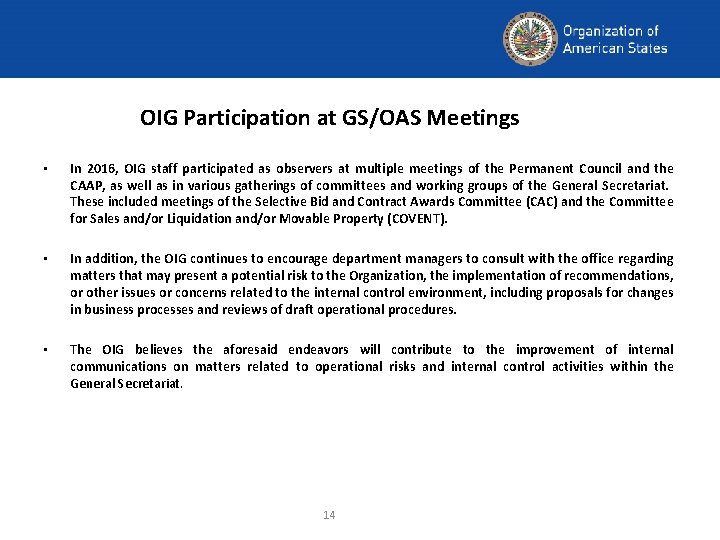 Organization of American States

OIG Participation at GS/OAS Meetings

▪ In 2016, OIG staff participated as observers at multiple meetings of the Permanent Council and the CAAP, as well as in various gatherings of committees and working groups of the General Secretariat. These included meetings of the Selective Bid and Contract Awards Committee (CAC) and the Committee for Sales and/or Liquidation and/or Movable Property (COVENT).

▪ In addition, the OIG continues to encourage department managers to consult with the office regarding matters that may present a potential risk to the Organization, the implementation of recommendations, or other issues or concerns related to the internal control environment, including proposals for changes in business processes and reviews of draft operational procedures.

▪ The OIG believes the aforesaid endeavors will contribute to the improvement of internal communications on matters related to operational risks and internal control activities within the General Secretariat.

14